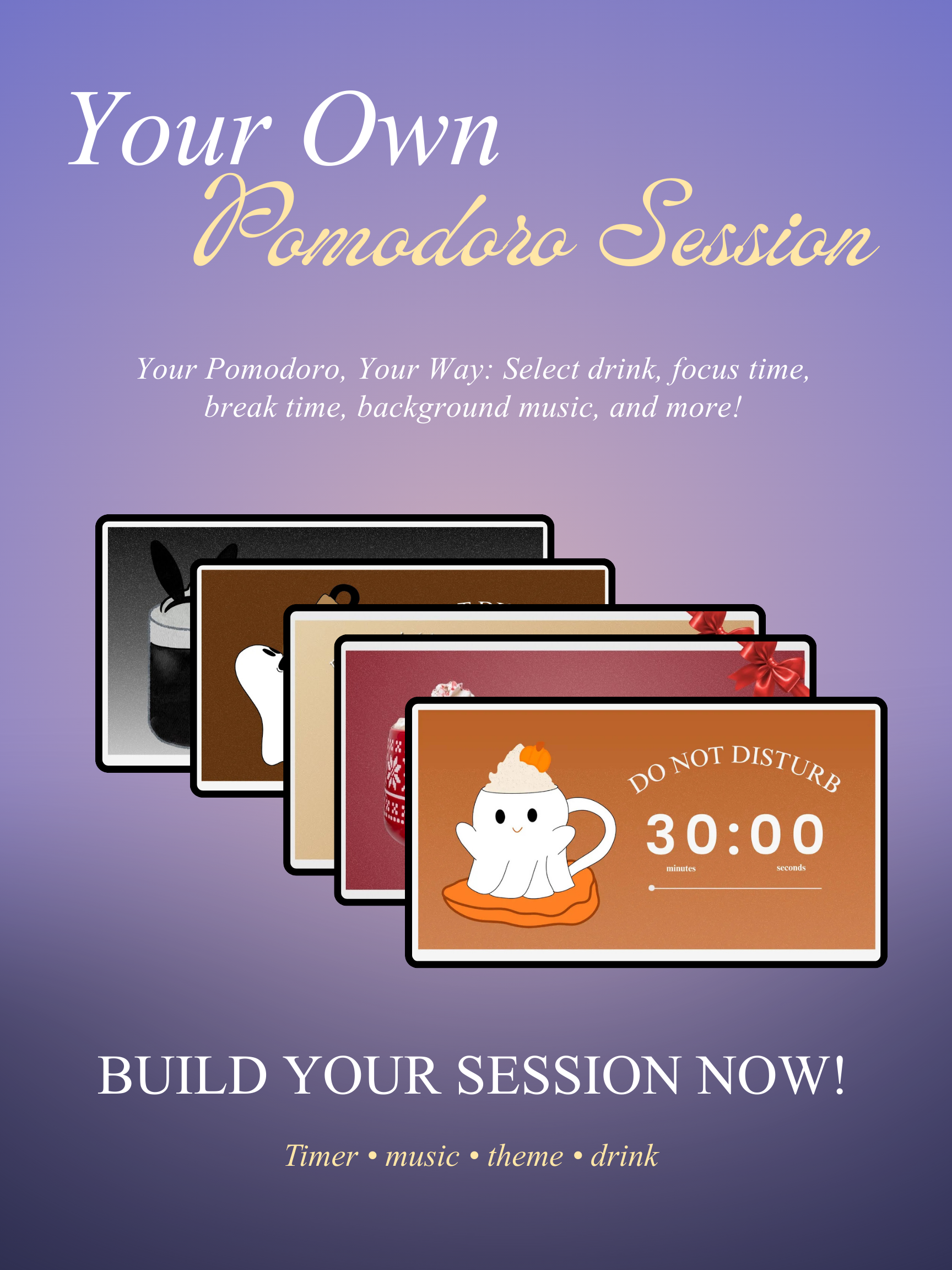 Your Own Pomodoro Session

Your Pomodoro, Your Way: Select drink, focus time, break time, background music, and more!

DO NOT DISTURB

30:00

minutes seconds

BUILD YOUR SESSION NOW!

Timer • music • theme • drink